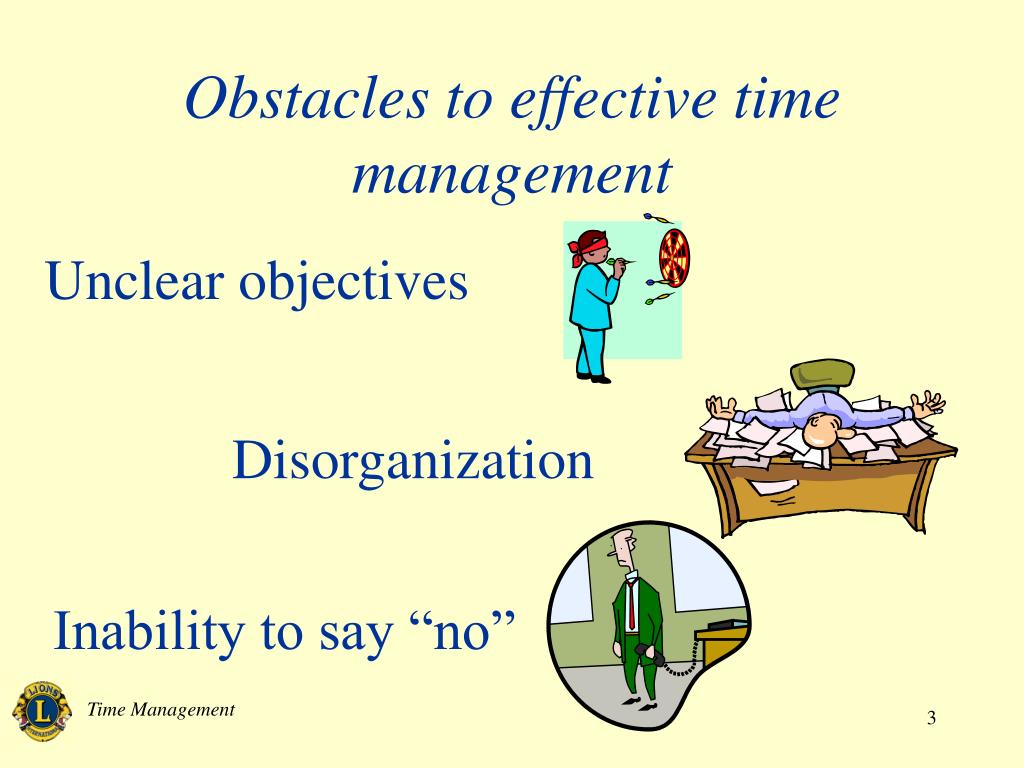 Obstacles to effective time management

Unclear objectives

Disorganization

Inability to say “no”

LIONS L INTERNATIONAL

Time Management

3